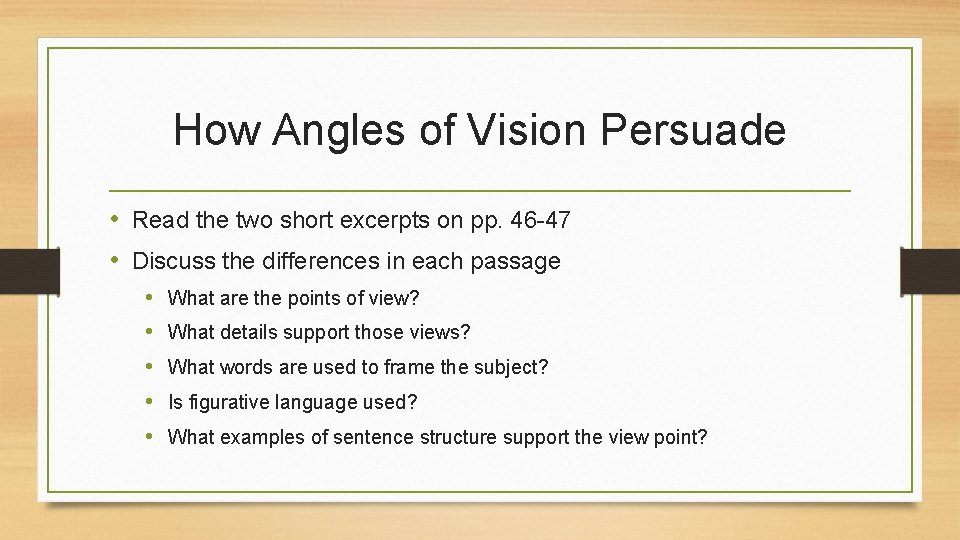 How Angles of Vision Persuade

• Read the two short excerpts on pp. 46-47
• Discuss the differences in each passage
  • What are the points of view?
  • What details support those views?
  • What words are used to frame the subject?
  • Is figurative language used?
  • What examples of sentence structure support the view point?